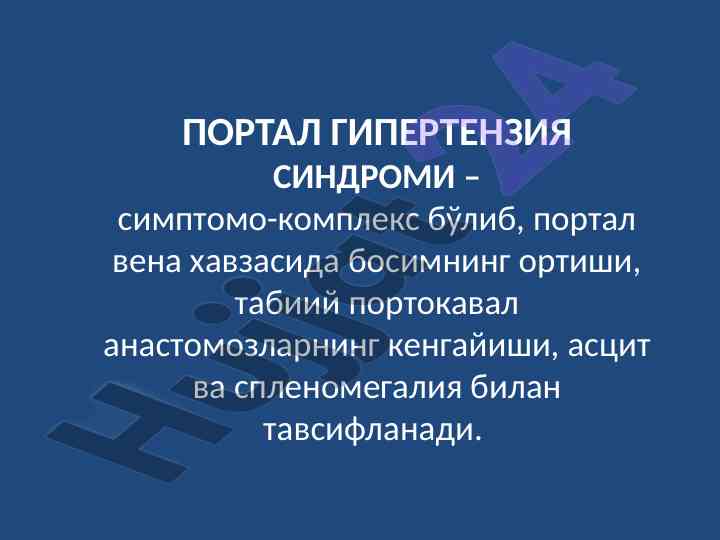 ПОРТАЛ ГИПЕРТЕНЗИЯ СИНДРОМИ – симптомо-комплекс бўлиб, портал вена хавзасида босимнинг ортиши, табиий портокавал анастомозларнинг кенгайиши, асцит ва спленомегалия билан тавсифланади.

Hujjat24